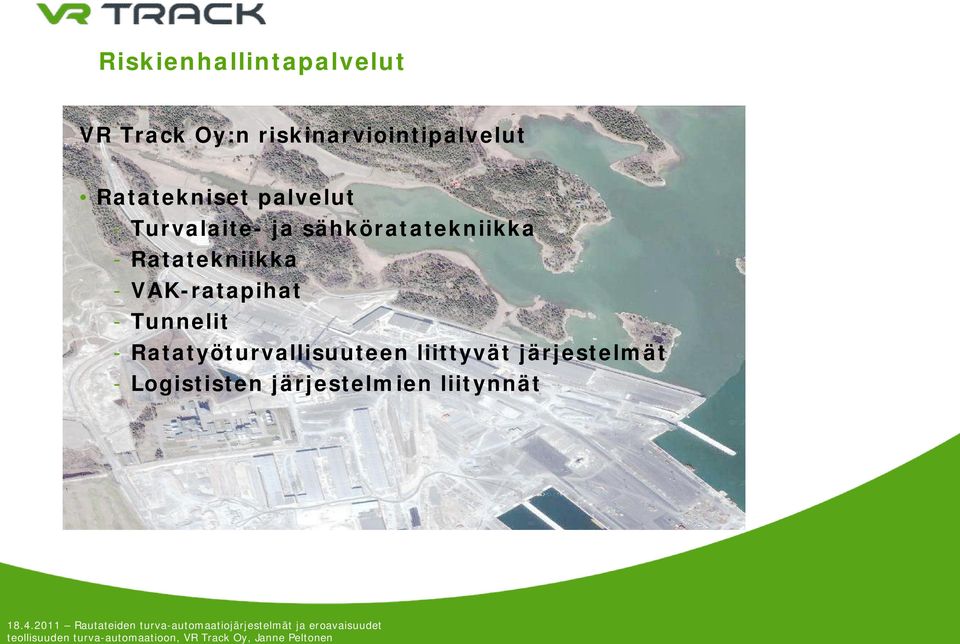 VR TRACK

Riskienhallintapalvelut

VR Track Oy:n riskinarviointipalvelut

• Ratatekniset palvelut
- Turvalaite- ja sähköratatekniikka
- Ratatekniikka
- VAK-ratapihat
- Tunnelit
- Ratatyöturvallisuuteen liittyvät järjestelmät
- Logististen järjestelmien liitynnät

18.4.2011 – Rautateiden turva-automaatiojärjestelmät ja eroavaisuudet teollisuuden turva-automaatioon, VR Track Oy, Janne Peltonen